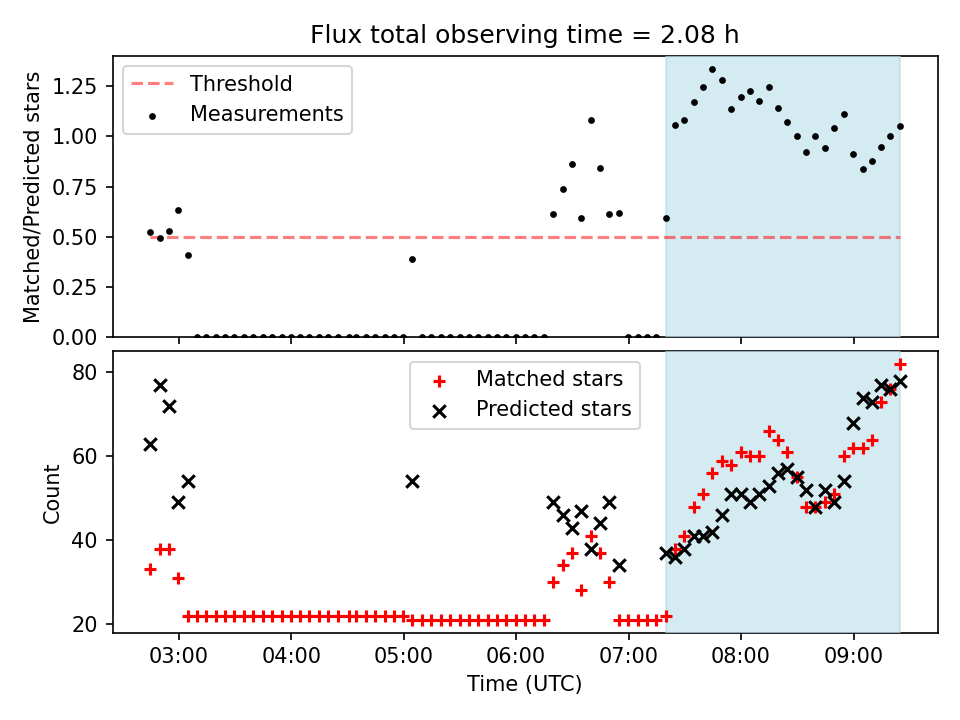 Flux total observing time = 2.08 h

Threshold
Measurements

Matched/Predicted stars

1.25
1.00
0.75
0.50
0.25
0.00

Matched stars
Predicted stars

Count

80
60
40
20

03:00
04:00
05:00
06:00
07:00
08:00
09:00

Time (UTC)